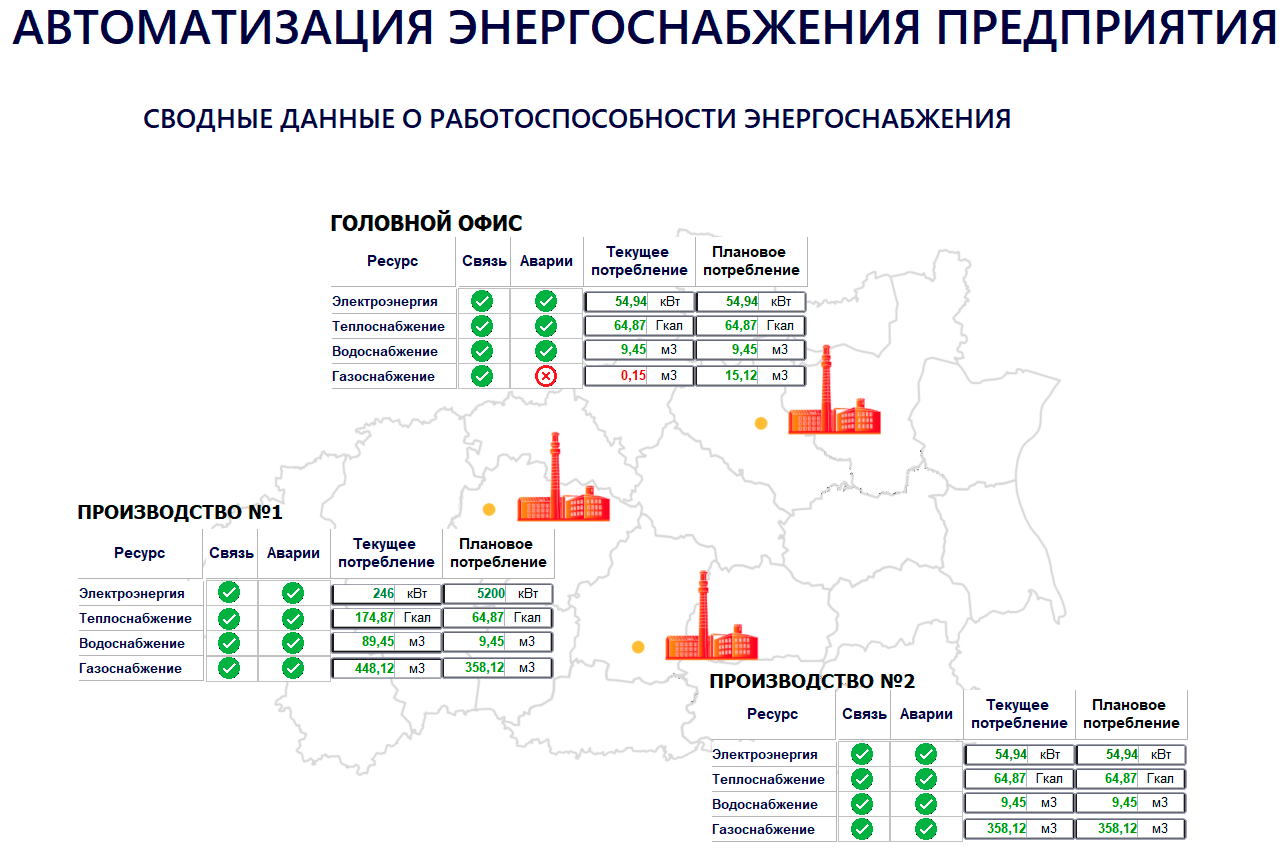 АВТОМАТИЗАЦИЯ ЭНЕРГОСНАБЖЕНИЯ ПРЕДПРИЯТИЯ

СВОДНЫЕ ДАННЫЕ О РАБОТОСПОСОБНОСТИ ЭНЕРГОСНАБЖЕНИЯ

ГОЛОВНОЙ ОФИС

| Ресурс | Связь | Аварии | Текущее потребление | Плановое потребление |
|---|---|---|---|---|
| Электроэнергия | | | 54,94 кВт | 54,94 кВт |
| Теплоснабжение | | | 64,87 Гкал | 64,87 Гкал |
| Водоснабжение | | | 9,45 м3 | 9,45 м3 |
| Газоснабжение | | | 0,15 м3 | 15,12 м3 |

ПРОИЗВОДСТВО №1

| Ресурс | Связь | Аварии | Текущее потребление | Плановое потребление |
|---|---|---|---|---|
| Электроэнергия | | | 246 кВт | 5200 кВт |
| Теплоснабжение | | | 174,87 Гкал | 64,87 Гкал |
| Водоснабжение | | | 89,45 м3 | 9,45 м3 |
| Газоснабжение | | | 448,12 м3 | 358,12 м3 |

ПРОИЗВОДСТВО №2

| Ресурс | Связь | Аварии | Текущее потребление | Плановое потребление |
|---|---|---|---|---|
| Электроэнергия | | | 54,94 кВт | 54,94 кВт |
| Теплоснабжение | | | 64,87 Гкал | 64,87 Гкал |
| Водоснабжение | | | 9,45 м3 | 9,45 м3 |
| Газоснабжение | | | 358,12 м3 | 358,12 м3 |